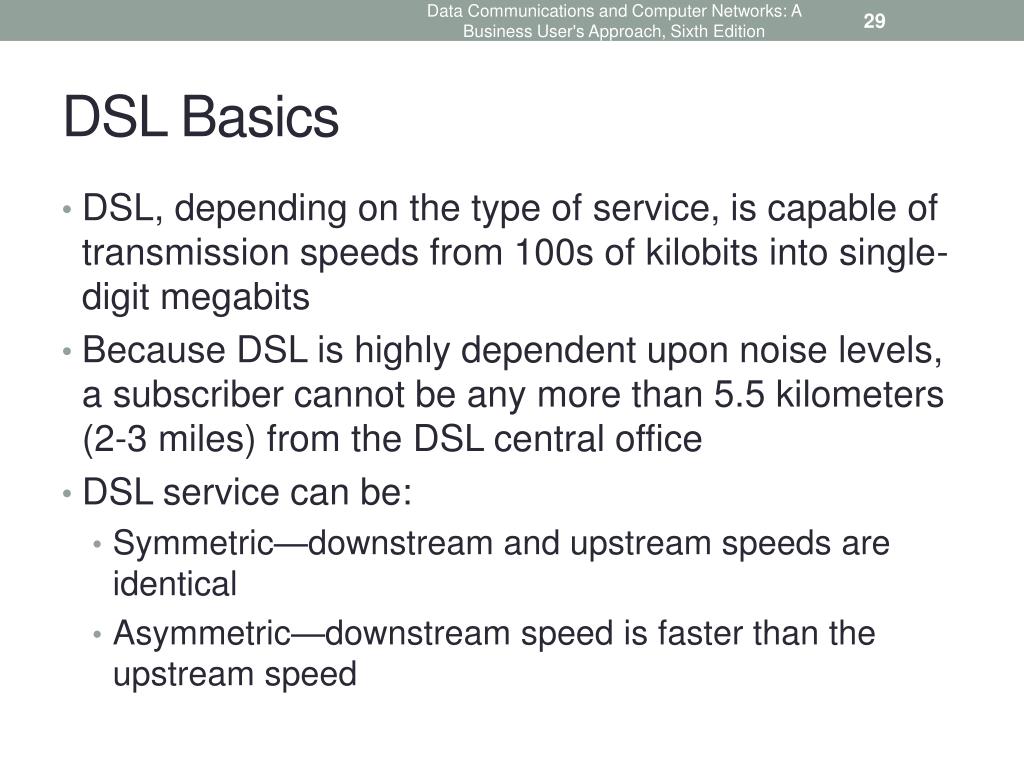 Data Communications and Computer Networks: A Business User's Approach, Sixth Edition

29

DSL Basics

• DSL, depending on the type of service, is capable of transmission speeds from 100s of kilobits into single-digit megabits

• Because DSL is highly dependent upon noise levels, a subscriber cannot be any more than 5.5 kilometers (2-3 miles) from the DSL central office

• DSL service can be:

• Symmetric—downstream and upstream speeds are identical

• Asymmetric—downstream speed is faster than the upstream speed